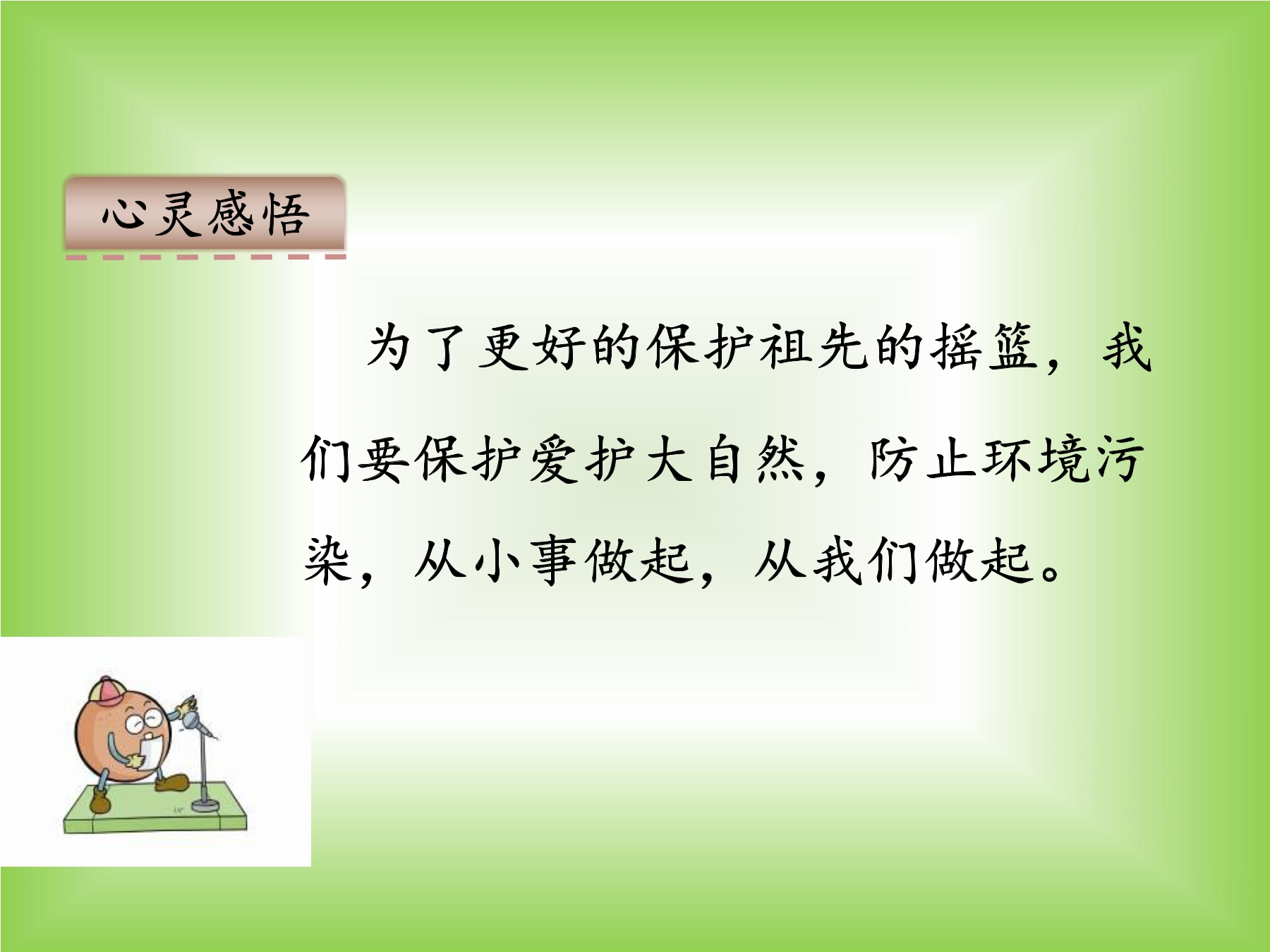 心灵感悟

为了更好的保护祖先的摇篮，我们要保护爱护大自然，防止环境污染，从小事做起，从我们做起。